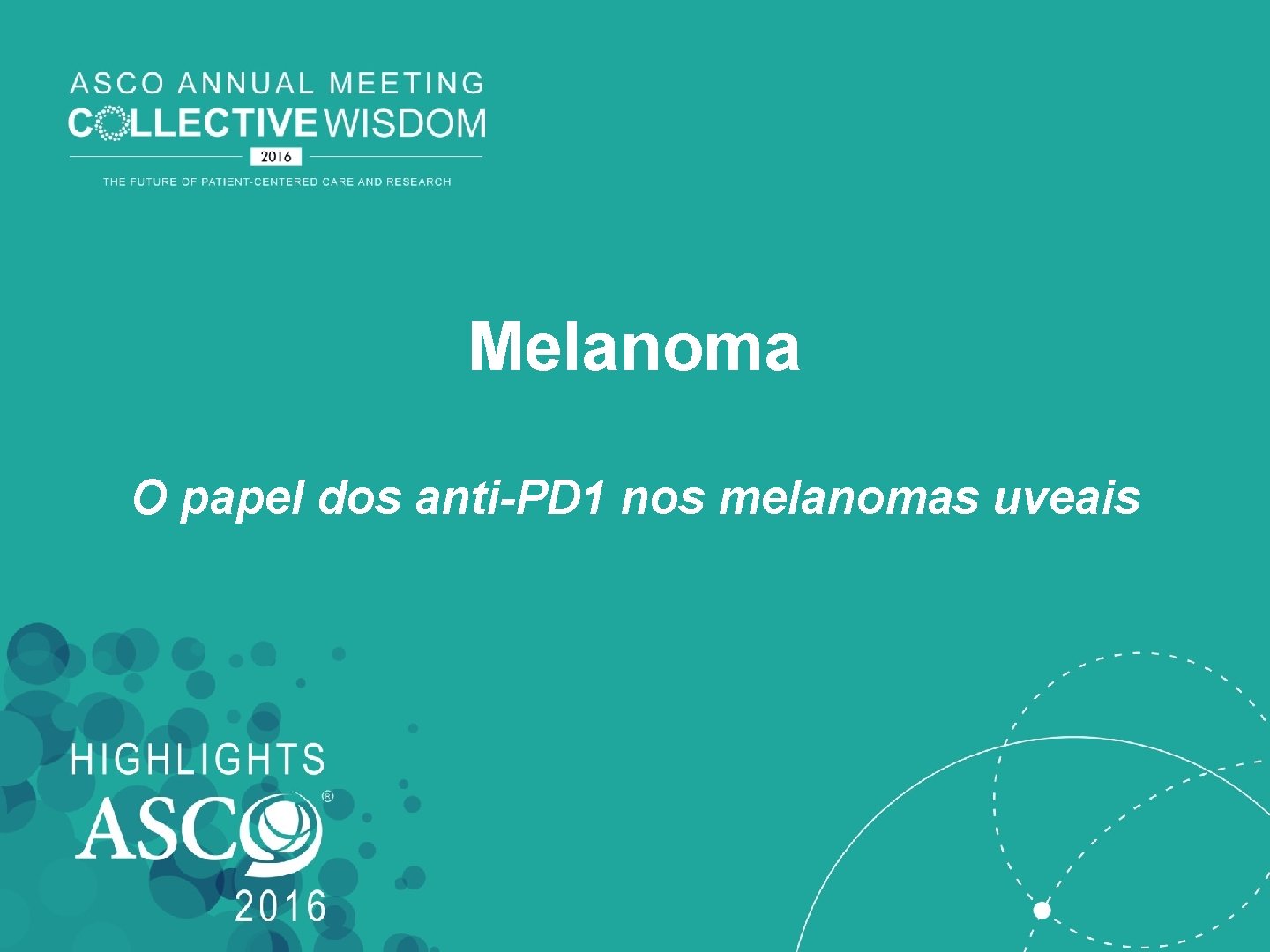 ASCO ANNUAL MEETING
COLLECTIVE WISDOM
2016
THE FUTURE OF PATIENT-CENTERED CARE AND RESEARCH

Melanoma

O papel dos anti-PD1 nos melanomas uveais

HIGHLIGHTS
ASCO®
2016